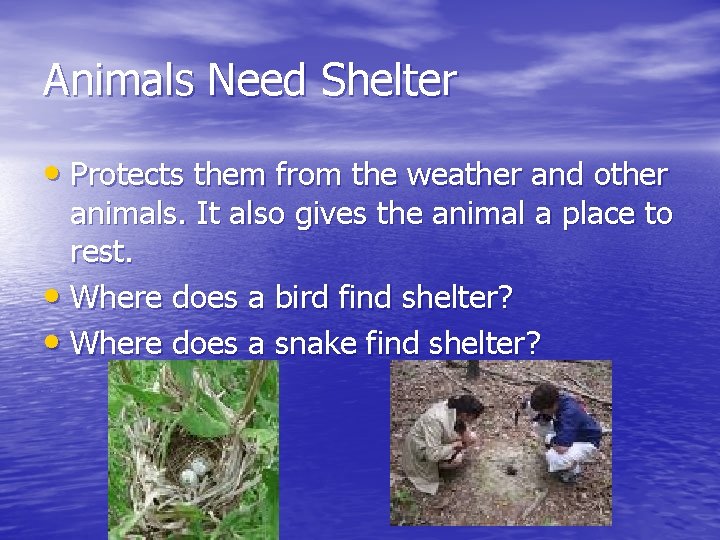 Animals Need Shelter

• Protects them from the weather and other animals. It also gives the animal a place to rest.
• Where does a bird find shelter?
• Where does a snake find shelter?